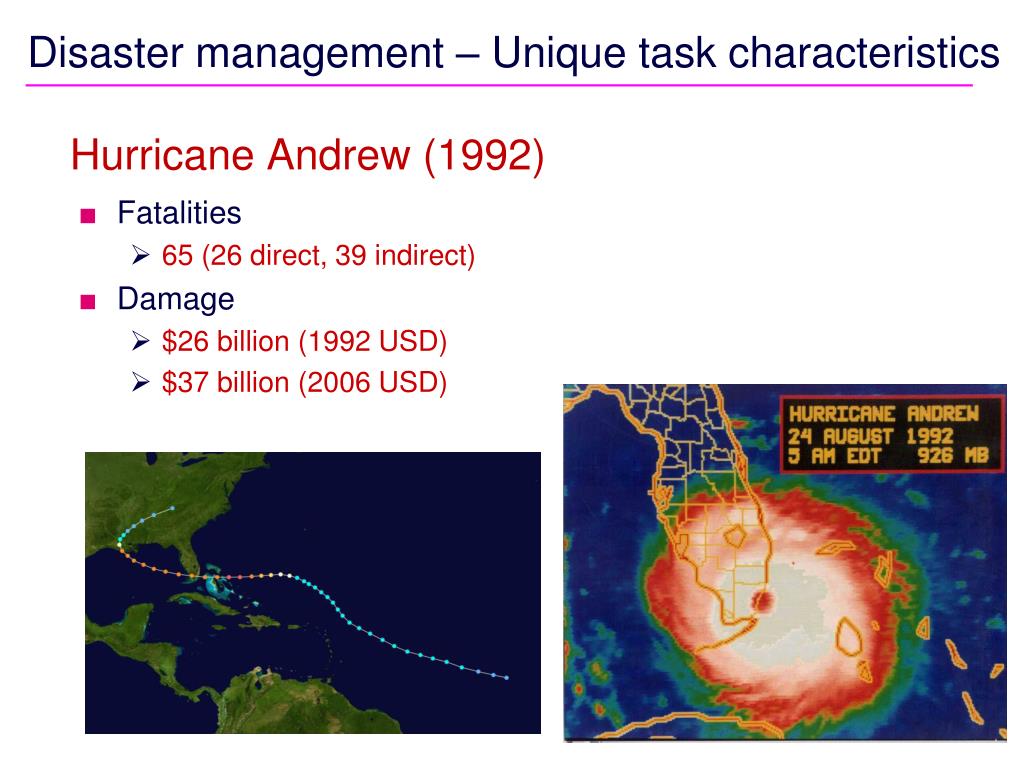 Disaster management – Unique task characteristics

Hurricane Andrew (1992)

■ Fatalities
➢ 65 (26 direct, 39 indirect)
■ Damage
➢ $26 billion (1992 USD)
➢ $37 billion (2006 USD)

HURRICANE ANDREW
24 AUGUST 1992
5 AM EDT 926 MB